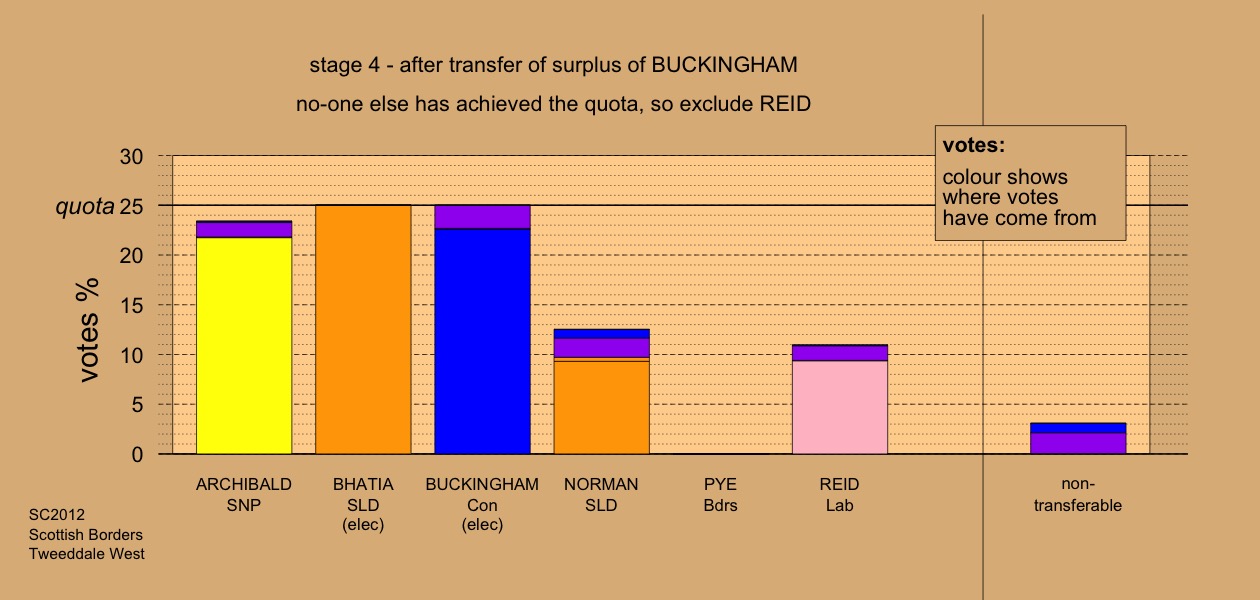 stage 4 - after transfer of surplus of BUCKINGHAM

no-one else has achieved the quota, so exclude REID

votes:
colour shows where votes have come from

votes %

30
quota 25
20
15
10
5
0

ARCHIBALD
SNP

BHATIA
SLD
(elec)

BUCKINGHAM
Con
(elec)

NORMAN
SLD

PYE
Bdrs

REID
Lab

non-transferable

SC2012
Scottish Borders
Tweeddale West